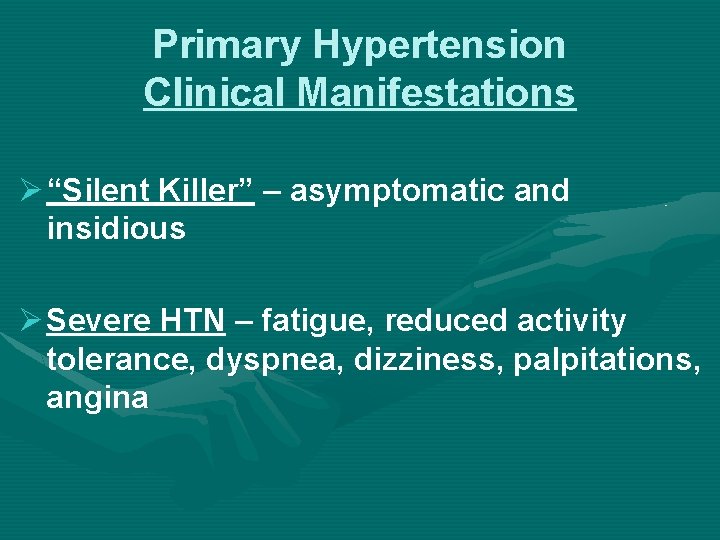 Primary Hypertension
Clinical Manifestations

➢ “Silent Killer” – asymptomatic and insidious

➢ Severe HTN – fatigue, reduced activity tolerance, dyspnea, dizziness, palpitations, angina